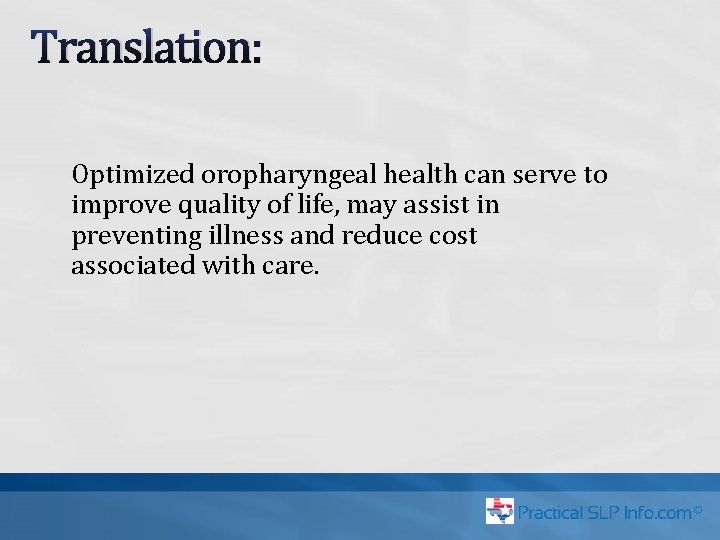 Translation:

Optimized oropharyngeal health can serve to improve quality of life, may assist in preventing illness and reduce cost associated with care.

Practical SLP Info.com©